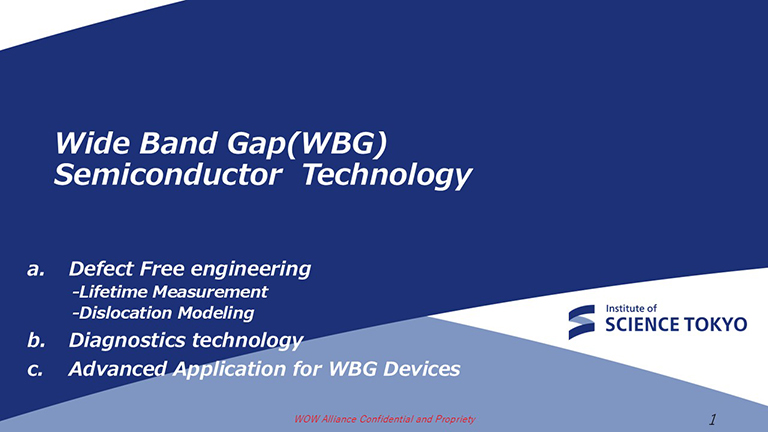 Wide Band Gap(WBG)
Semiconductor Technology

a. Defect Free engineering
-Lifetime Measurement
-Dislocation Modeling
b. Diagnostics technology
c. Advanced Application for WBG Devices

Institute of
SCIENCE TOKYO

WOW Alliance Confidential and Propriety

1